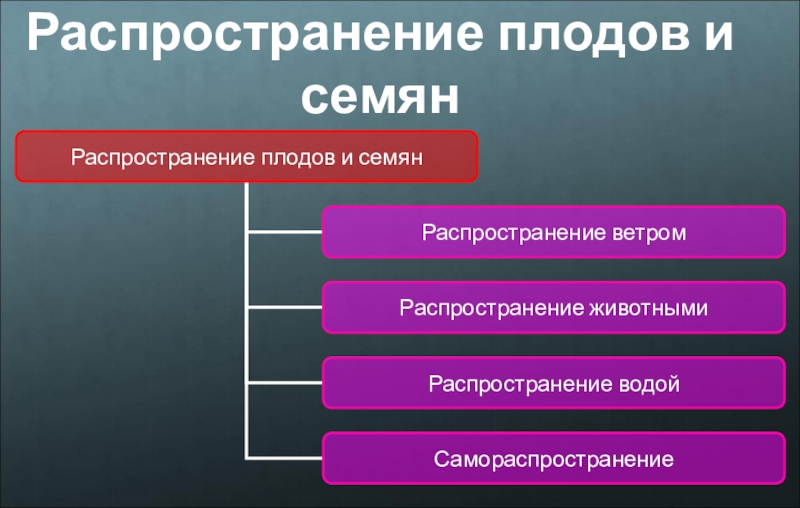 Распространение плодов и семян

Распространение плодов и семян

Распространение ветром

Распространение животными

Распространение водой

Самораспространение